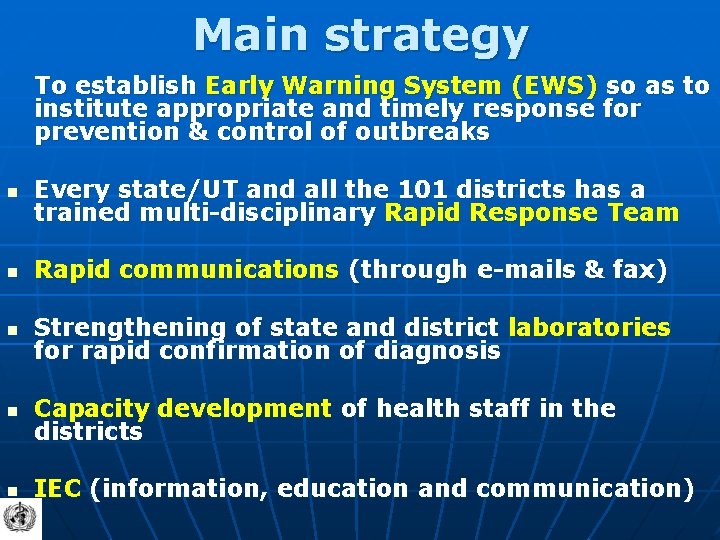 Main strategy

To establish Early Warning System (EWS) so as to institute appropriate and timely response for prevention & control of outbreaks

- Every state/UT and all the 101 districts has a trained multi-disciplinary Rapid Response Team
- Rapid communications (through e-mails & fax)
- Strengthening of state and district laboratories for rapid confirmation of diagnosis
- Capacity development of health staff in the districts
- IEC (information, education and communication)